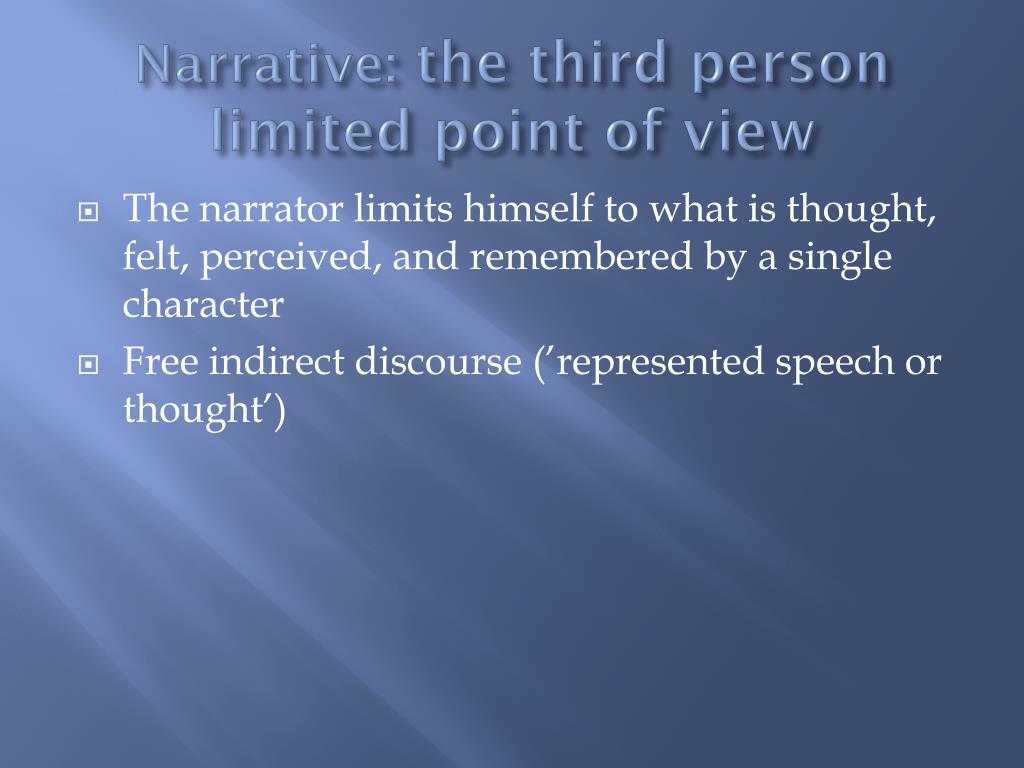 Narrative: the third person limited point of view

The narrator limits himself to what is thought, felt, perceived, and remembered by a single character

Free indirect discourse (’represented speech or thought’)